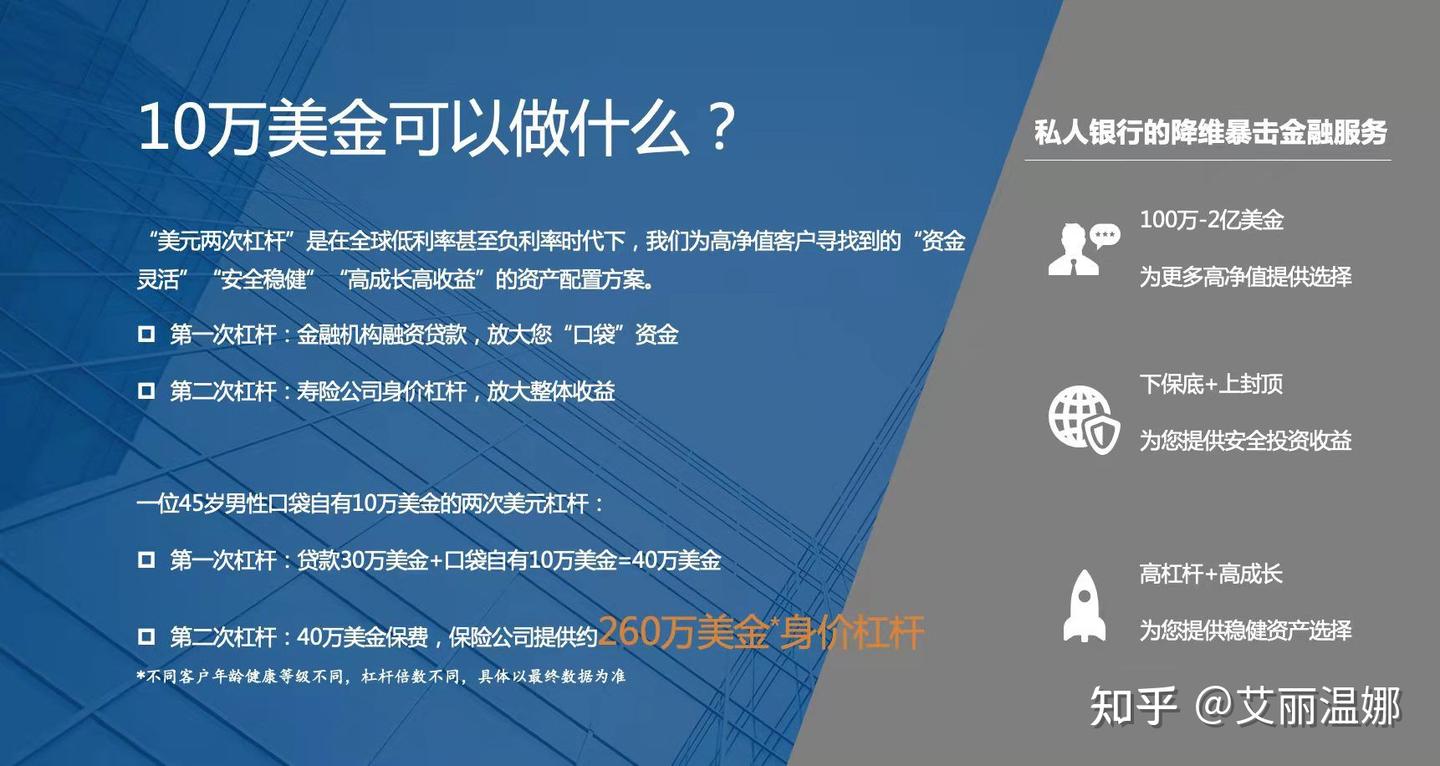 10万美金可以做什么？

“美元两次杠杆”是在全球低利率甚至负利率时代下，我们为高净值客户寻找到的“资金灵活”“安全稳健”“高成长高收益”的资产配置方案。

□ 第一次杠杆：金融机构融资贷款，放大您“口袋”资金

□ 第二次杠杆：寿险公司身价杠杆，放大整体收益

一位45岁男性口袋自有10万美金的两次美元杠杆：

□ 第一次杠杆：贷款30万美金+口袋自有10万美金=40万美金

□ 第二次杠杆：40万美金保费，保险公司提供约260万美金*身价杠杆

*不同客户年龄健康等级不同，杠杆倍数不同，具体以最终数据为准

私人银行的降维暴击金融服务

100万-2亿美金
为更多高净值提供选择

下保底+上封顶
为您提供安全投资收益

高杠杆+高成长
为您提供稳健资产选择

知乎 @艾丽温娜